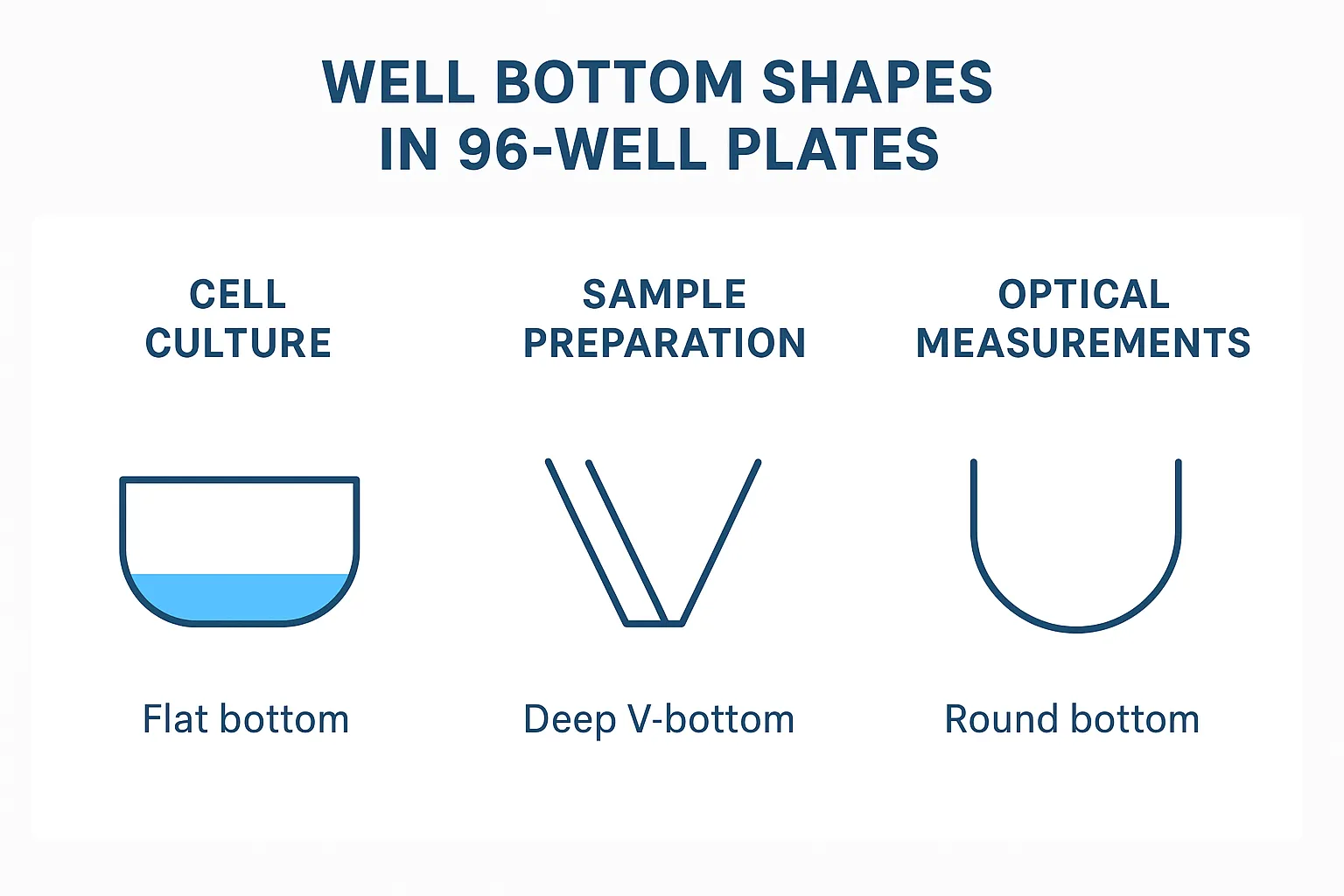 WELL BOTTOM SHAPES IN 96-WELL PLATES

CELL CULTURE

Flat bottom

SAMPLE PREPARATION

Deep V-bottom

OPTICAL MEASUREMENTS

Round bottom